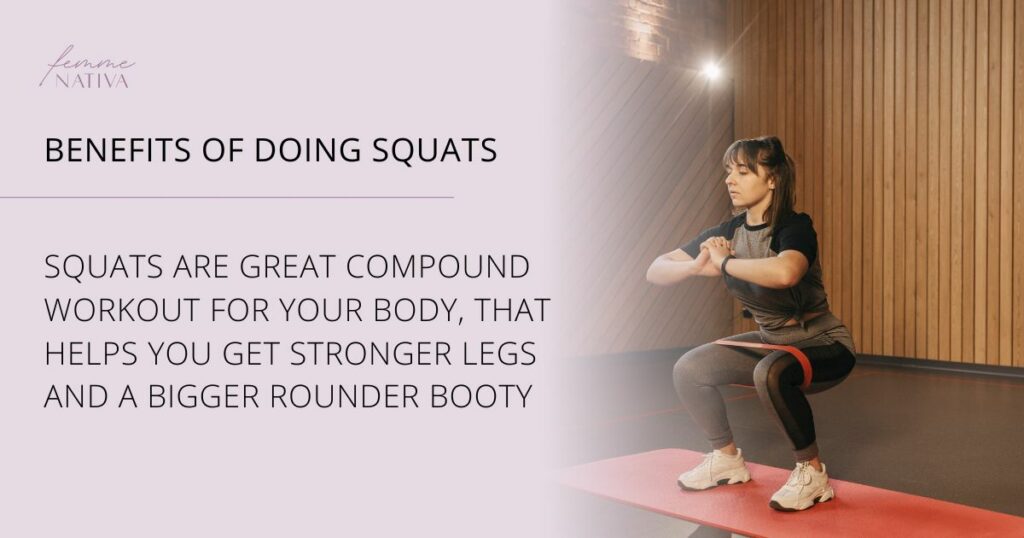 femme
NATIVA

BENEFITS OF DOING SQUATS

SQUATS ARE GREAT COMPOUND WORKOUT FOR YOUR BODY, THAT HELPS YOU GET STRONGER LEGS AND A BIGGER ROUNDER BOOTY